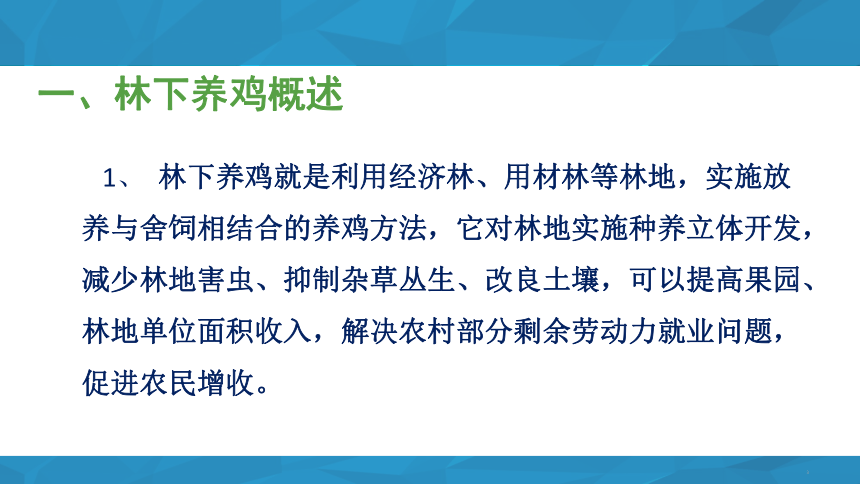 一、林下养鸡概述

1、 林下养鸡就是利用经济林、用材林等林地，实施放养与舍饲相结合的养鸡方法，它对林地实施种养立体开发，减少林地害虫、抑制杂草丛生、改良土壤，可以提高果园、林地单位面积收入，解决农村部分剩余劳动力就业问题，促进农民增收。